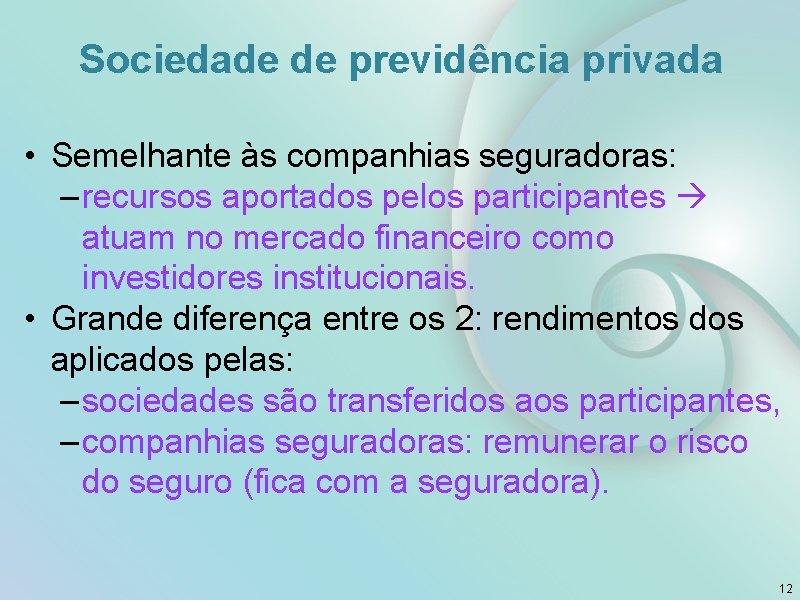 Sociedade de previdência privada

• Semelhante às companhias seguradoras:
– recursos aportados pelos participantes → atuam no mercado financeiro como investidores institucionais.
• Grande diferença entre os 2: rendimentos dos aplicados pelas:
– sociedades são transferidos aos participantes,
– companhias seguradoras: remunerar o risco do seguro (fica com a seguradora).

12